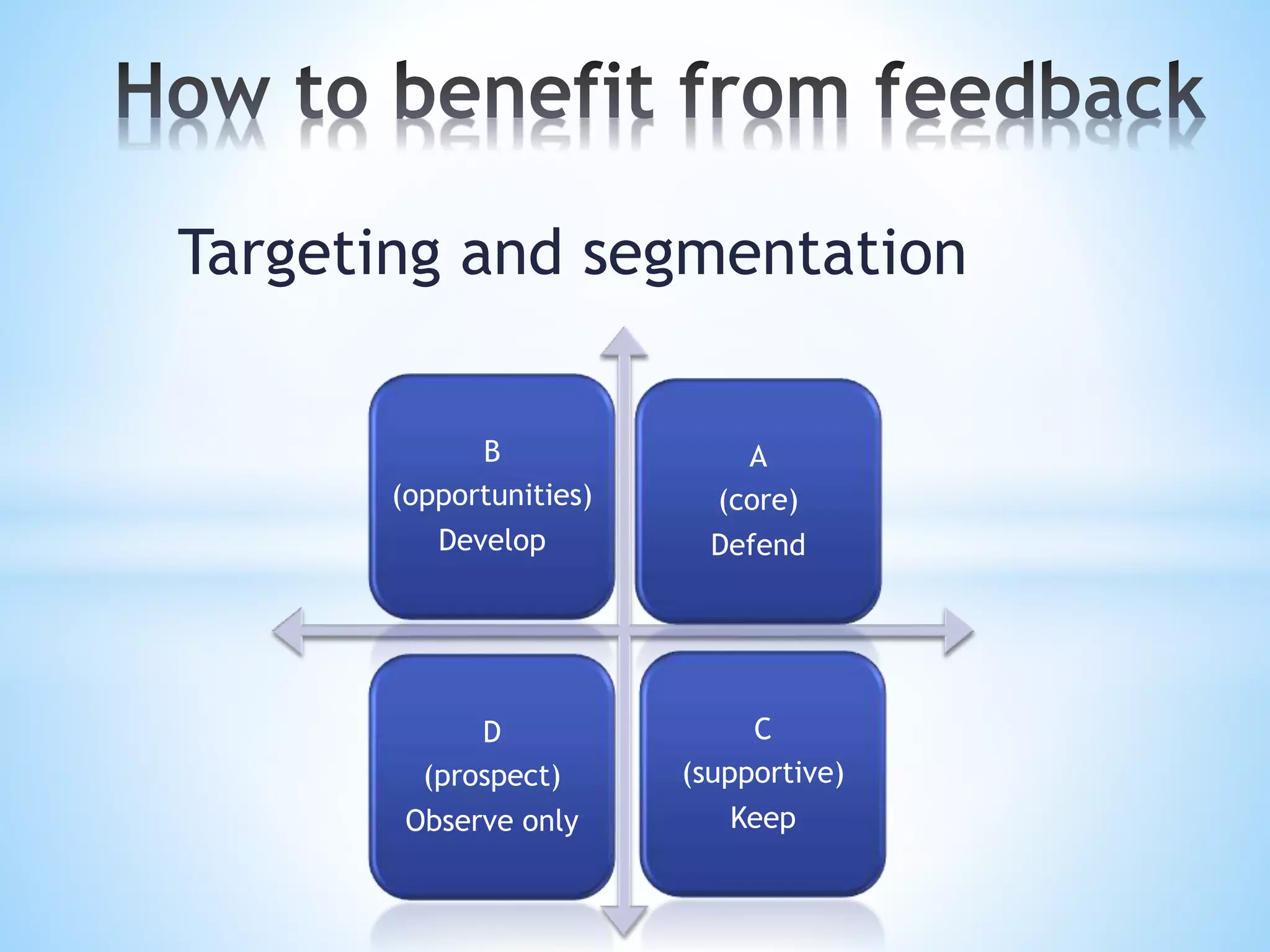 How to benefit from feedback

Targeting and segmentation

B
(opportunities)
Develop

A
(core)
Defend

D
(prospect)
Observe only

C
(supportive)
Keep